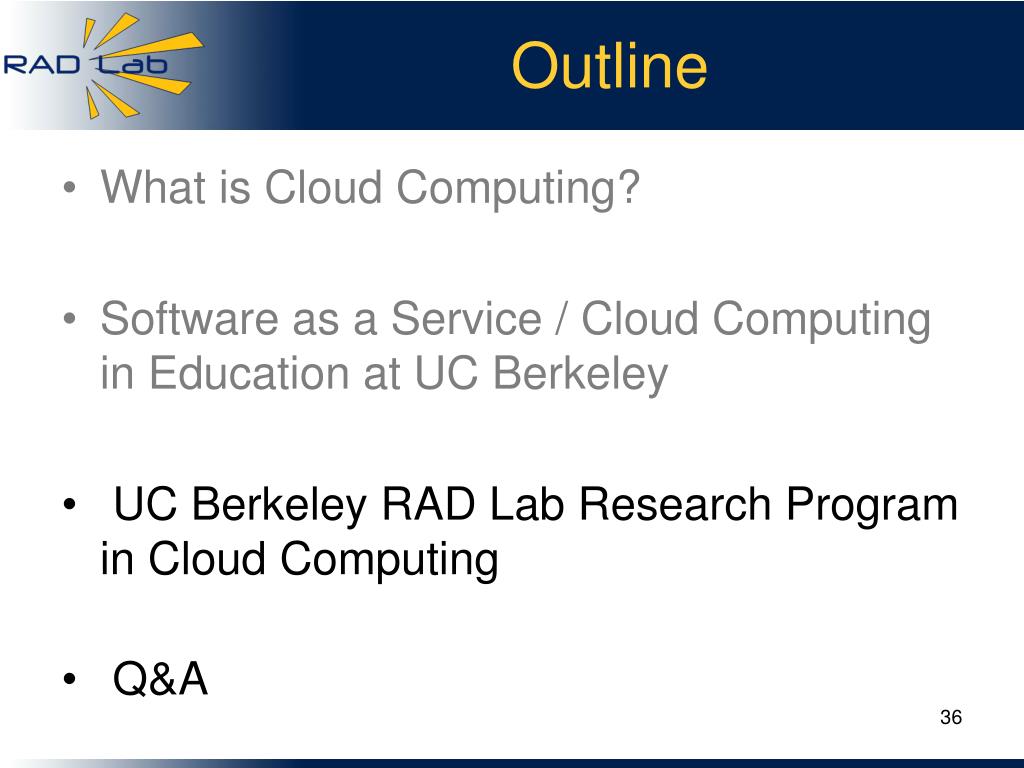 RAD Lab

Outline

• What is Cloud Computing?

• Software as a Service / Cloud Computing in Education at UC Berkeley

• UC Berkeley RAD Lab Research Program in Cloud Computing

• Q&A

36